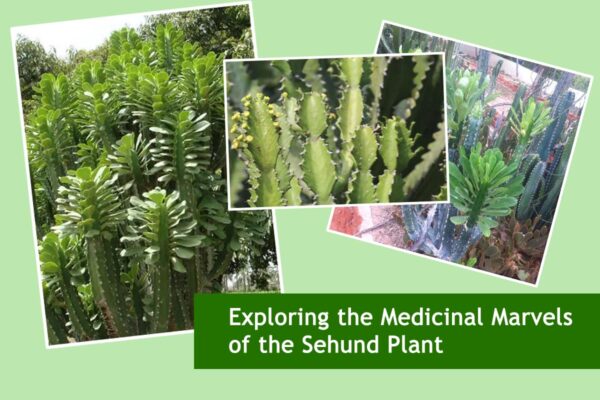 Exploring the Medicinal Marvels of the Sehund Plant